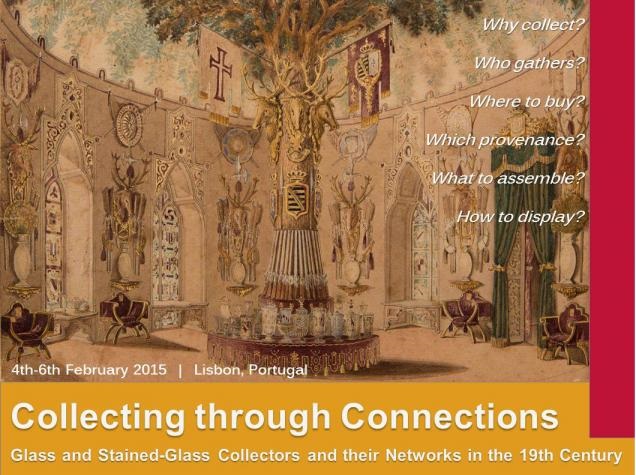 Why collect?

Who gathers?

Where to buy?

Which provenance?

What to assemble?

How to display?

4th-6th February 2015 | Lisbon, Portugal

Collecting through Connections

Glass and Stained-Glass Collectors and their Networks in the 19th Century